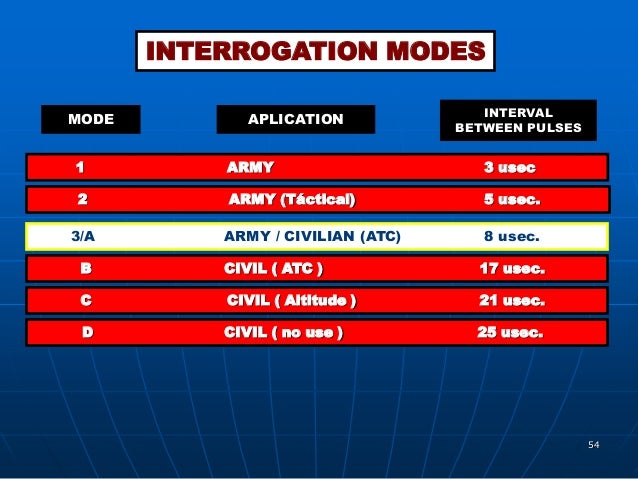 INTERROGATION MODES

| MODE | APLICATION | INTERVAL BETWEEN PULSES |
|---|---|---|
| 1 | ARMY | 3 usec |
| 2 | ARMY (Táctical) | 5 usec. |
| 3/A | ARMY / CIVILIAN (ATC) | 8 usec. |
| B | CIVIL ( ATC ) | 17 usec. |
| C | CIVIL ( Altitude ) | 21 usec. |
| D | CIVIL ( no use ) | 25 usec. |

54